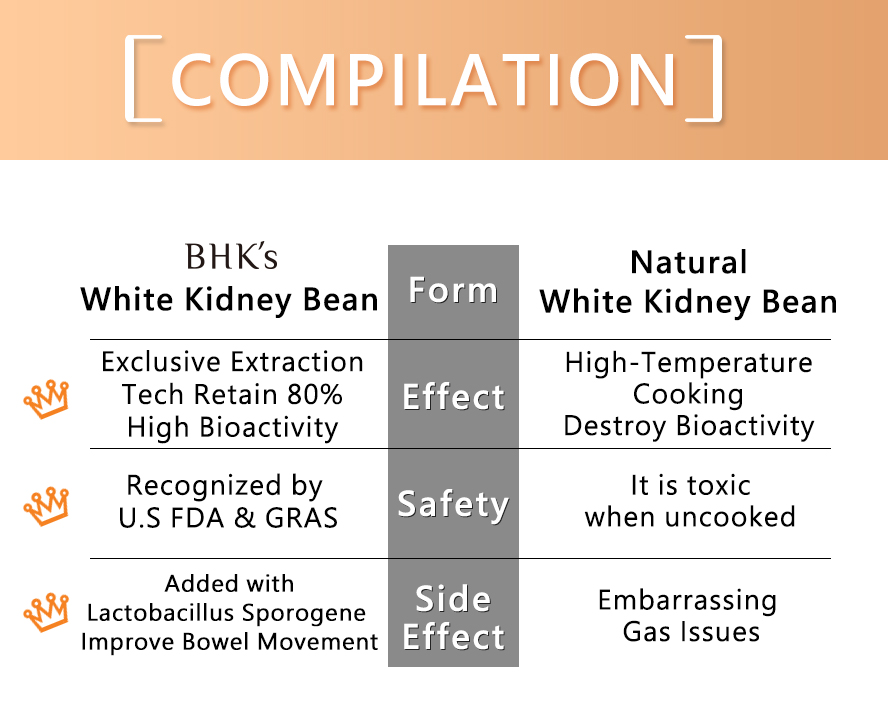 [COMPILATION]

| BHK's White Kidney Bean | Form | Natural White Kidney Bean |
|---|---|---|
| Exclusive Extraction Tech Retain 80% High Bioactivity | Effect | High-Temperature Cooking Destroy Bioactivity |
| Recognized by U.S FDA & GRAS | Safety | It is toxic when uncooked |
| Added with Lactobacillus Sporogene Improve Bowel Movement | Side Effect | Embarrassing Gas Issues |